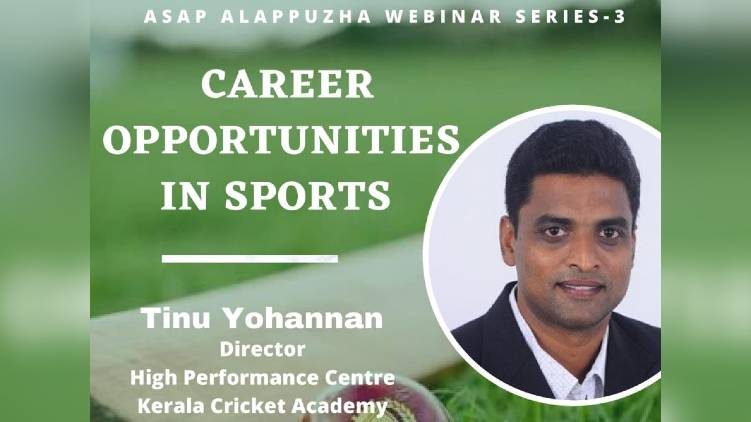 ASAP ALAPPUZHA WEBINAR SERIES-3

CAREER OPPORTUNITIES IN SPORTS

Tinu Yohannan
Director
High Performance Centre
Kerala Cricket Academy